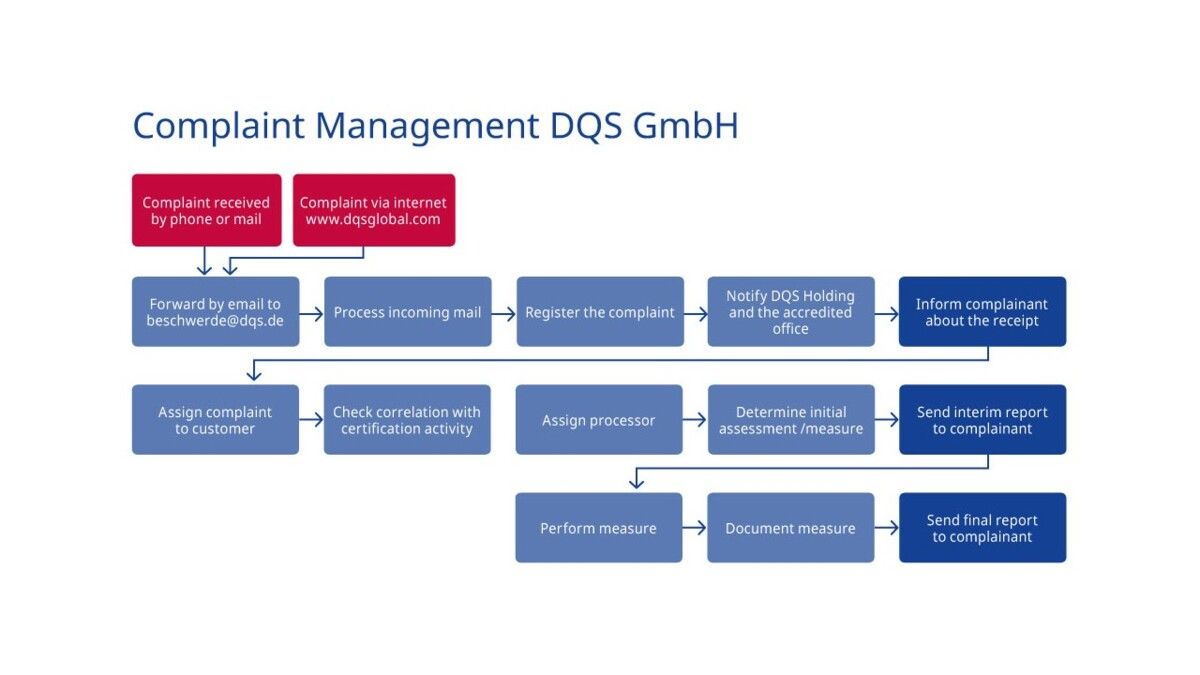 Complaint Management DQS GmbH

Complaint received by phone or mail

Complaint via internet www.dqsglobal.com

Forward by email to beschwerde@dqs.de

Process incoming mail

Register the complaint

Notify DQS Holding and the accredited office

Inform complainant about the receipt

Assign complaint to customer

Check correlation with certification activity

Assign processor

Determine initial assessment /measure

Send interim report to complainant

Perform measure

Document measure

Send final report to complainant